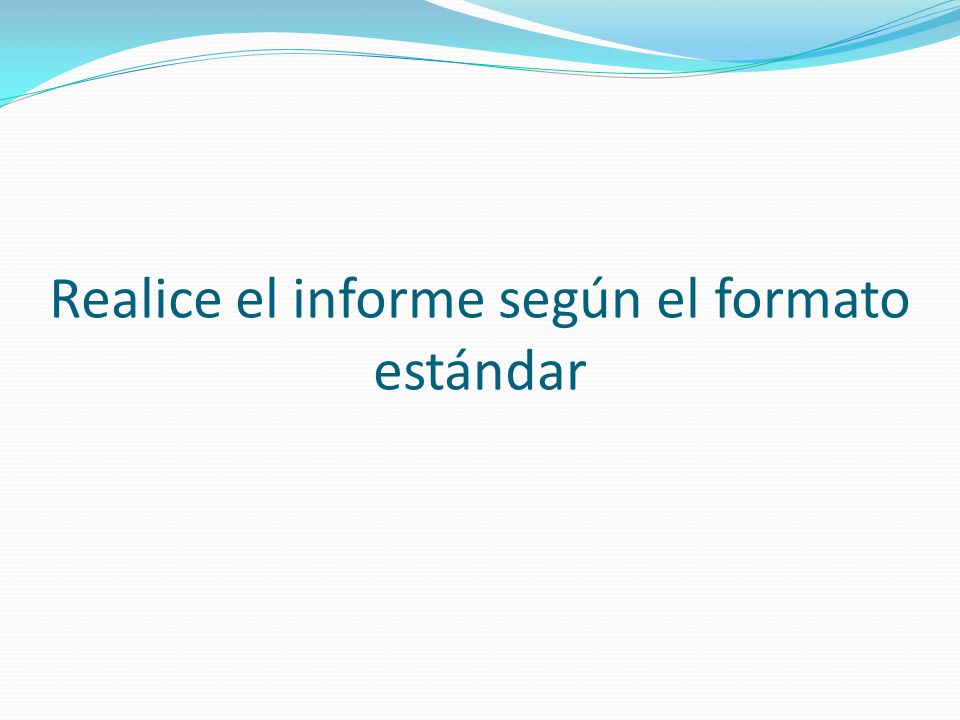 Realice el informe según el formato estándar